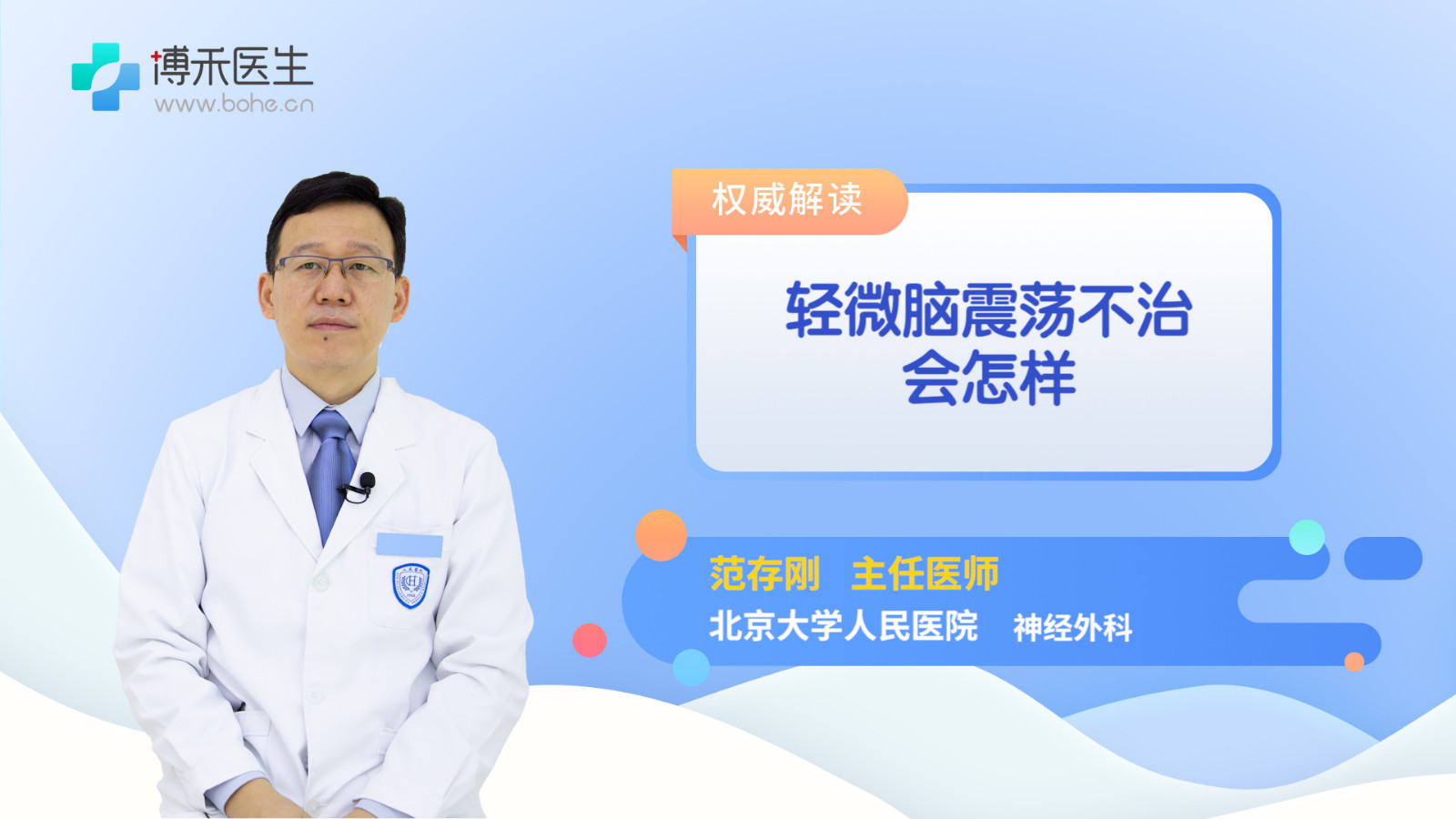 博禾医生
www.bohe.cn

权威解读

轻微脑震荡不治会怎样

范存刚 主任医师
北京大学人民医院 神经外科